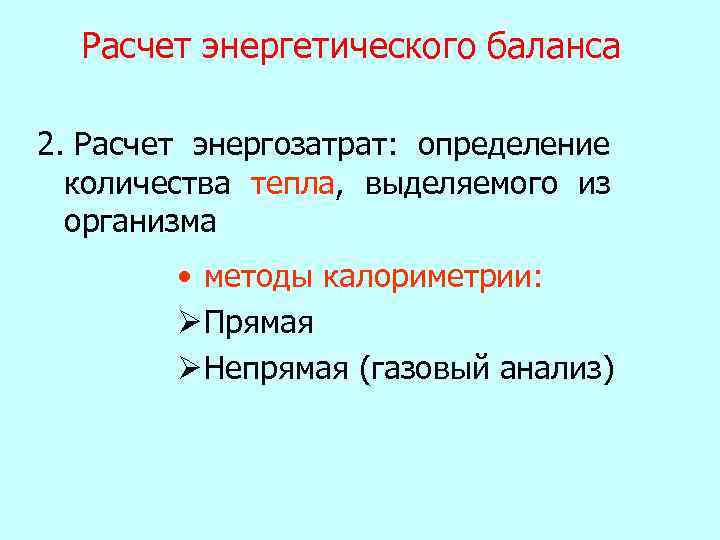 Расчет энергетического баланса

2. Расчет энергозатрат: определение количества тепла, выделяемого из организма

• методы калориметрии:

➢Прямая

➢Непрямая (газовый анализ)